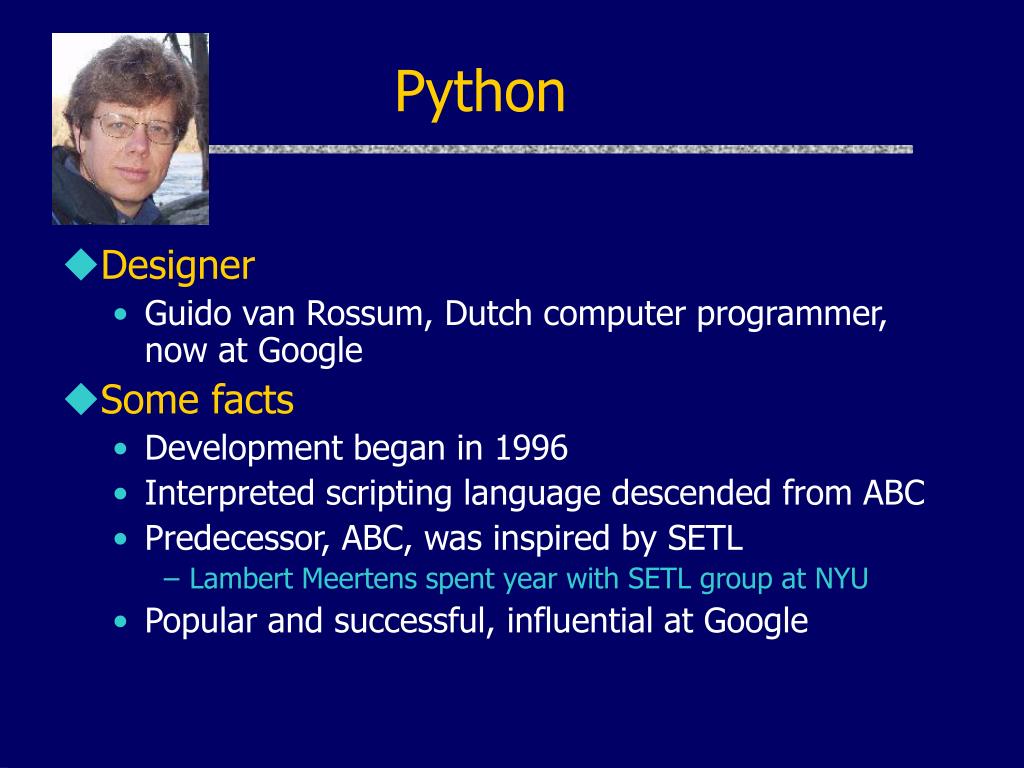 Python

◆Designer

• Guido van Rossum, Dutch computer programmer, now at Google

◆Some facts

• Development began in 1996
• Interpreted scripting language descended from ABC
• Predecessor, ABC, was inspired by SETL
– Lambert Meertens spent year with SETL group at NYU
• Popular and successful, influential at Google